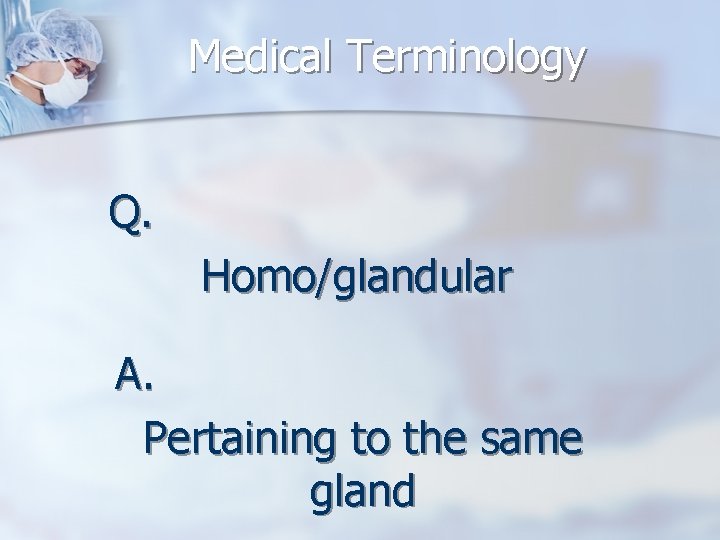 Medical Terminology

Q.

Homo/glandular

A.

Pertaining to the same gland